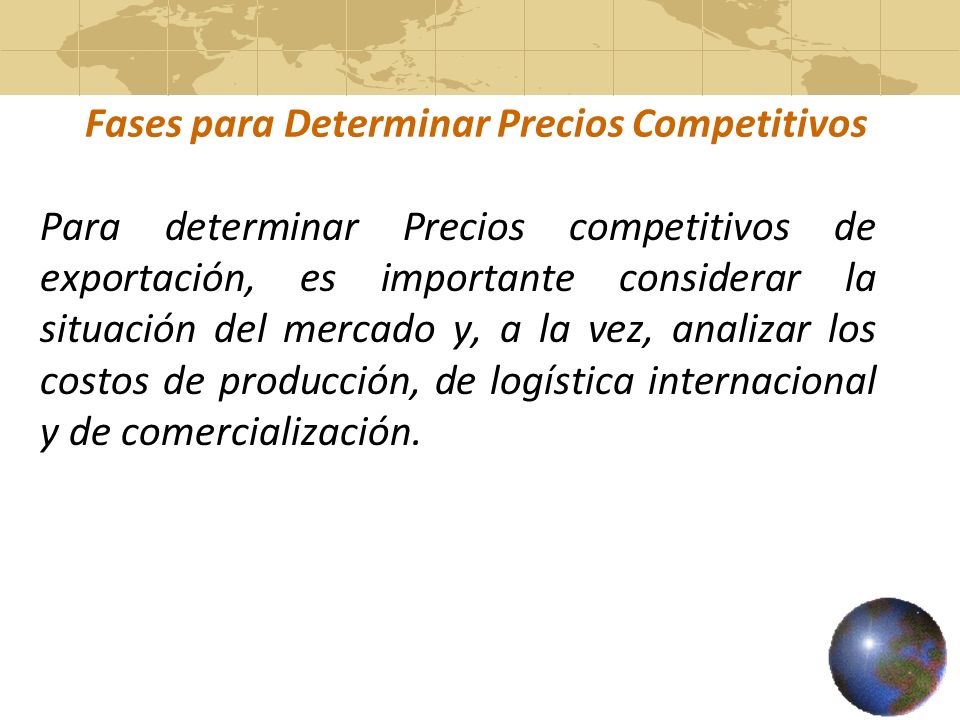 Fases para Determinar Precios Competitivos

Para determinar Precios competitivos de exportación, es importante considerar la situación del mercado y, a la vez, analizar los costos de producción, de logística internacional y de comercialización.